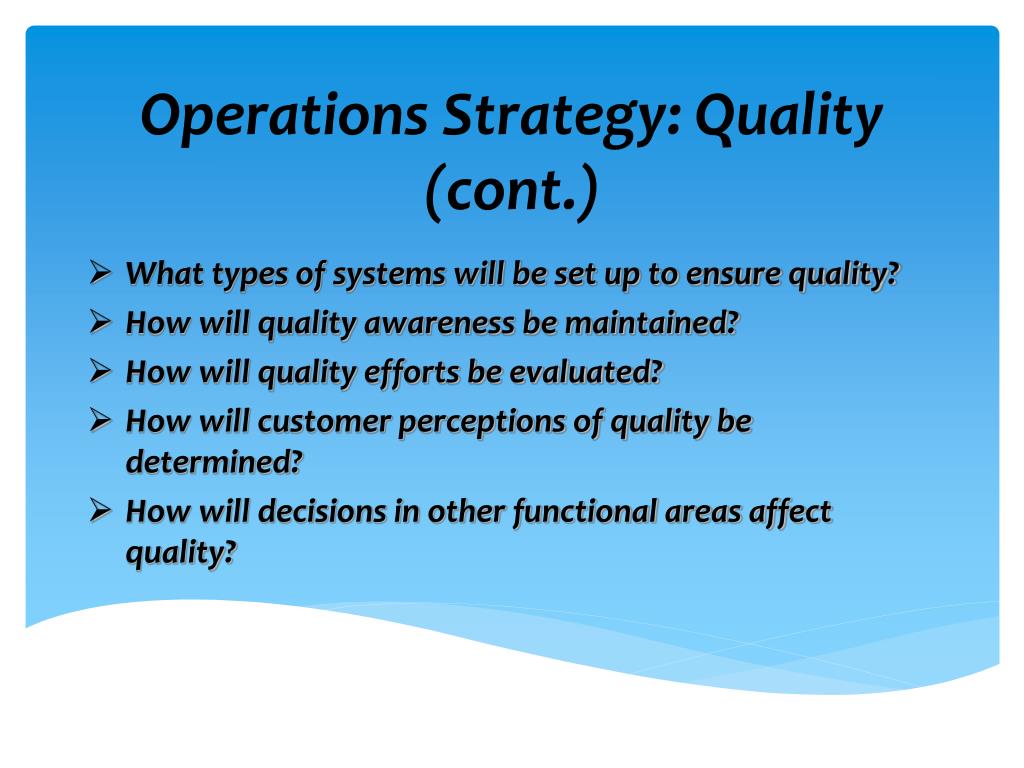 Operations Strategy: Quality (cont.)

➢ What types of systems will be set up to ensure quality?
➢ How will quality awareness be maintained?
➢ How will quality efforts be evaluated?
➢ How will customer perceptions of quality be determined?
➢ How will decisions in other functional areas affect quality?